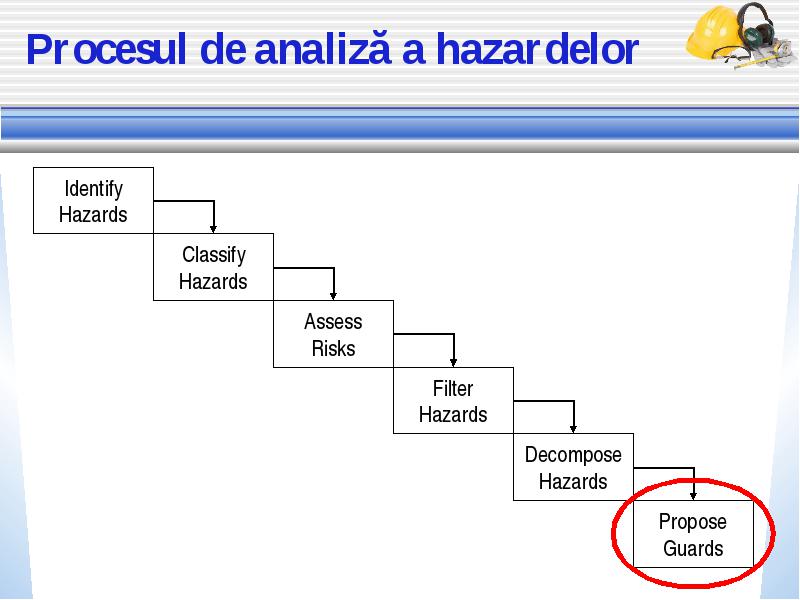 Procesul de analiză a hazardelor

Identify Hazards

Classify Hazards

Assess Risks

Filter Hazards

Decompose Hazards

Propose Guards